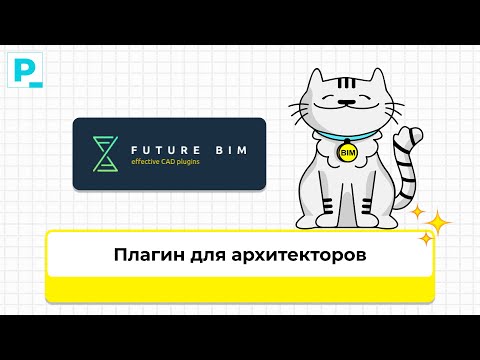 P_

FUTURE BIM
effective CAD plugins

BIM

Плагин для архитекторов